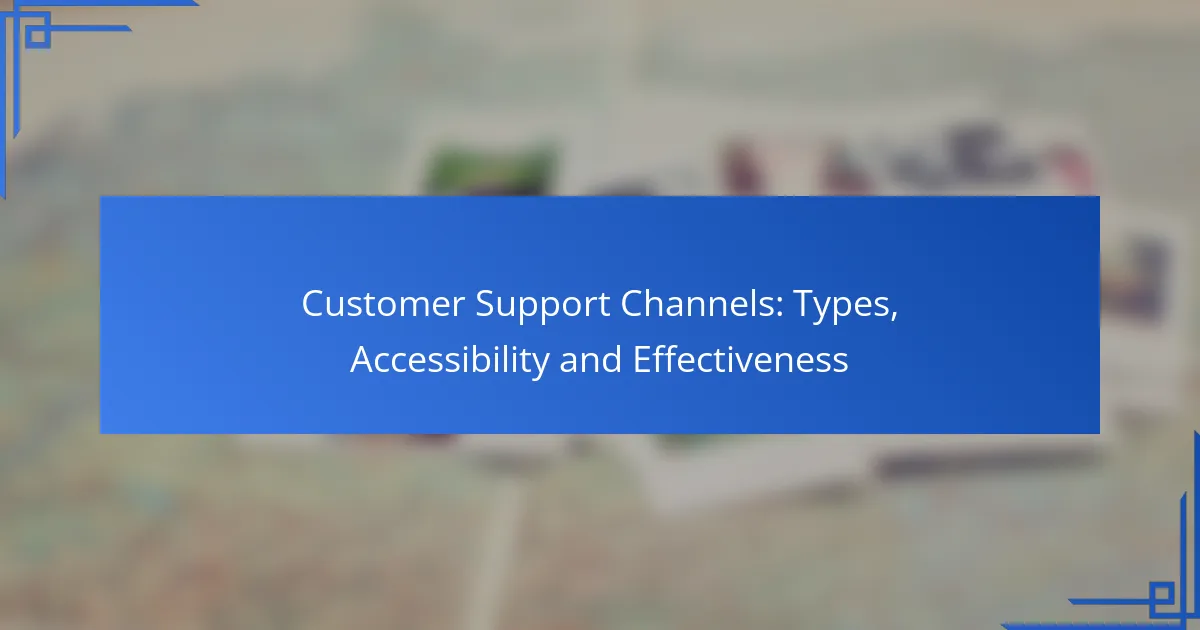 Customer Support Channels: Types, Accessibility and Effectiveness